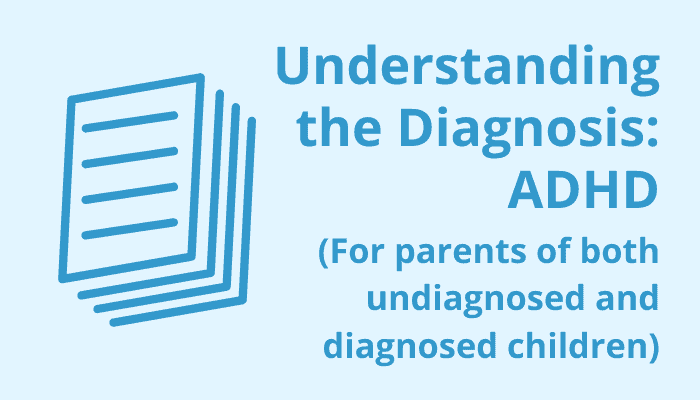 Understanding the Diagnosis: ADHD

(For parents of both undiagnosed and diagnosed children)